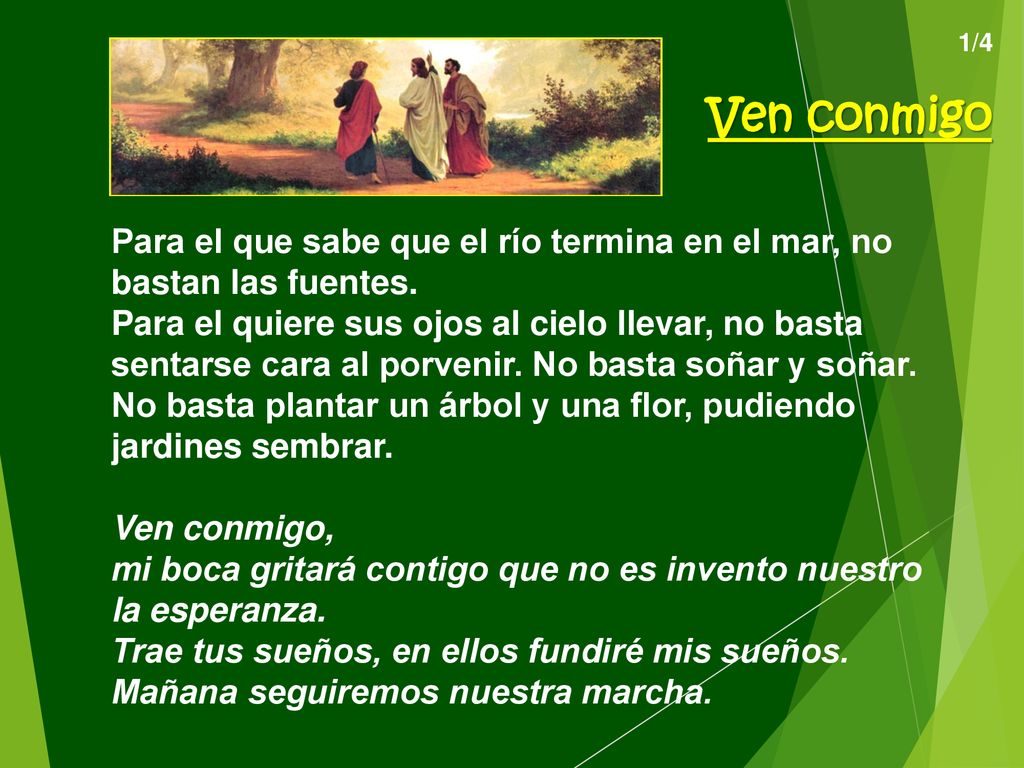 1/4

Ven conmigo

Para el que sabe que el río termina en el mar, no bastan las fuentes.
Para el quiere sus ojos al cielo llevar, no basta sentarse cara al porvenir. No basta soñar y soñar. No basta plantar un árbol y una flor, pudiendo jardines sembrar.

Ven conmigo,
mi boca gritará contigo que no es invento nuestro la esperanza.
Trae tus sueños, en ellos fundiré mis sueños.
Mañana seguiremos nuestra marcha.